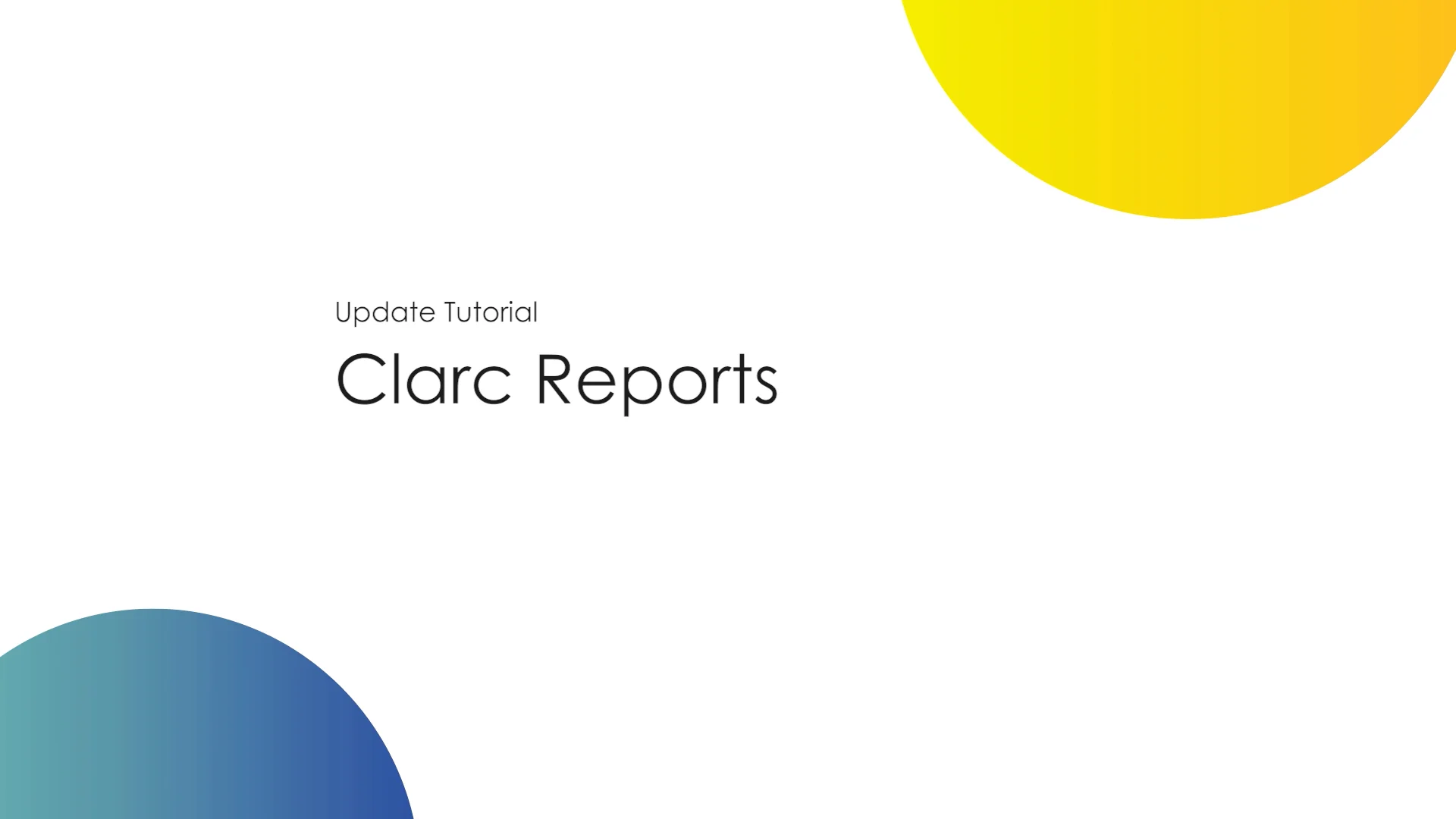 Update Tutorial

Clarc Reports